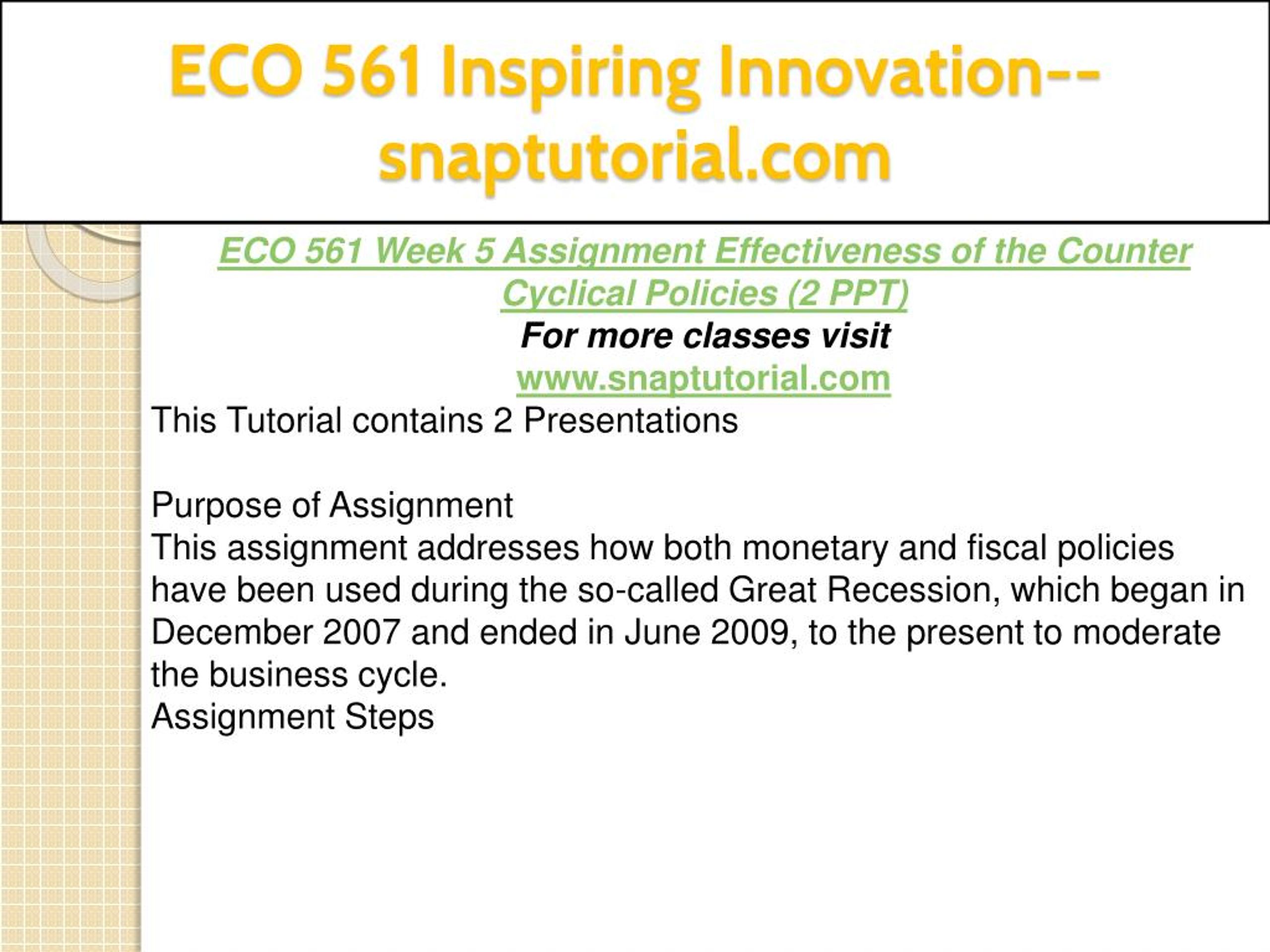 ECO 561 Inspiring Innovation--snaptutorial.com

ECO 561 Week 5 Assignment Effectiveness of the Counter Cyclical Policies (2 PPT)
For more classes visit
www.snaptutorial.com
This Tutorial contains 2 Presentations

Purpose of Assignment
This assignment addresses how both monetary and fiscal policies have been used during the so-called Great Recession, which began in December 2007 and ended in June 2009, to the present to moderate the business cycle.
Assignment Steps